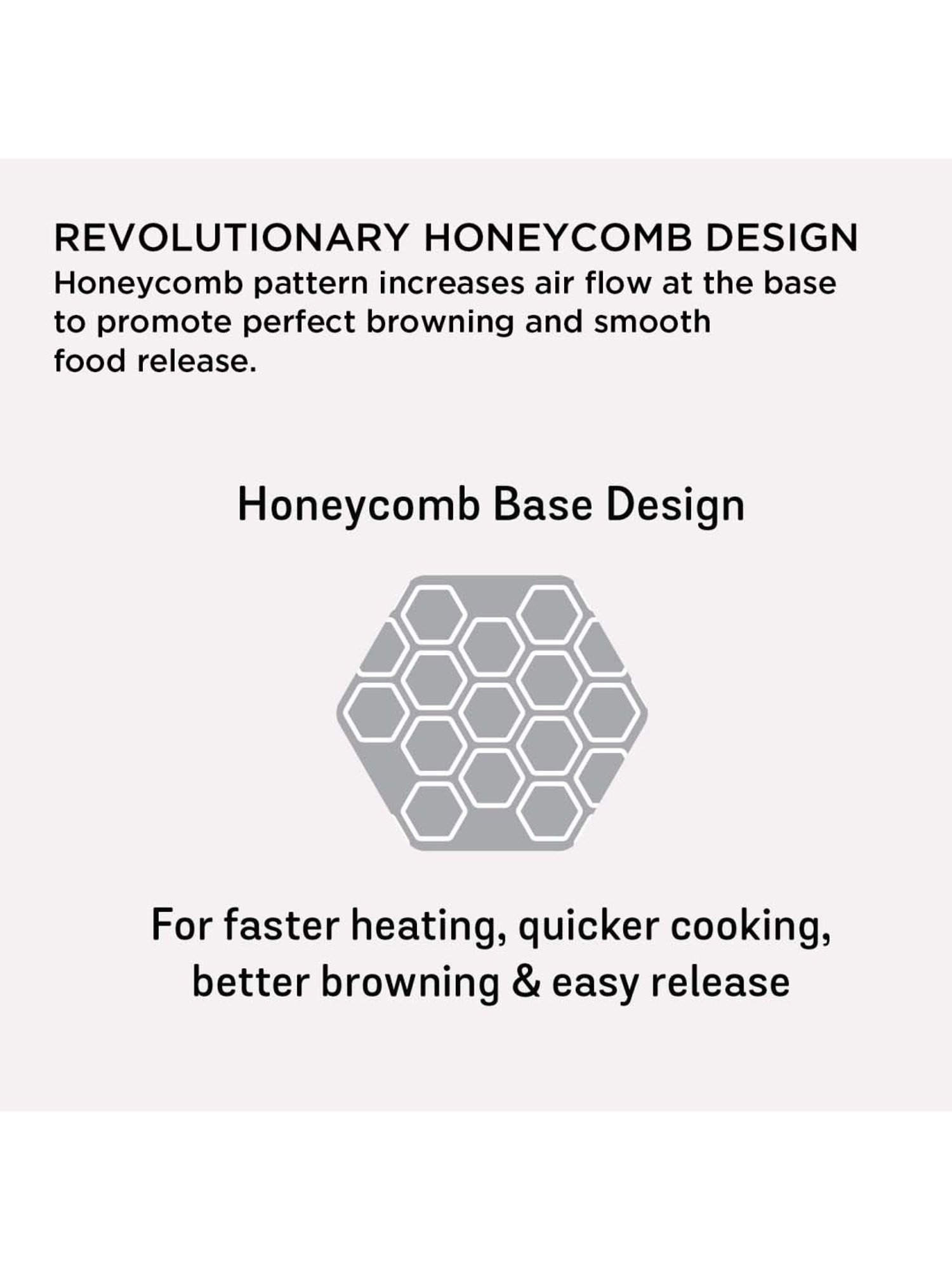 REVOLUTIONARY HONEYCOMB DESIGN
Honeycomb pattern increases air flow at the base to promote perfect browning and smooth food release.

Honeycomb Base Design

For faster heating, quicker cooking, better browning & easy release